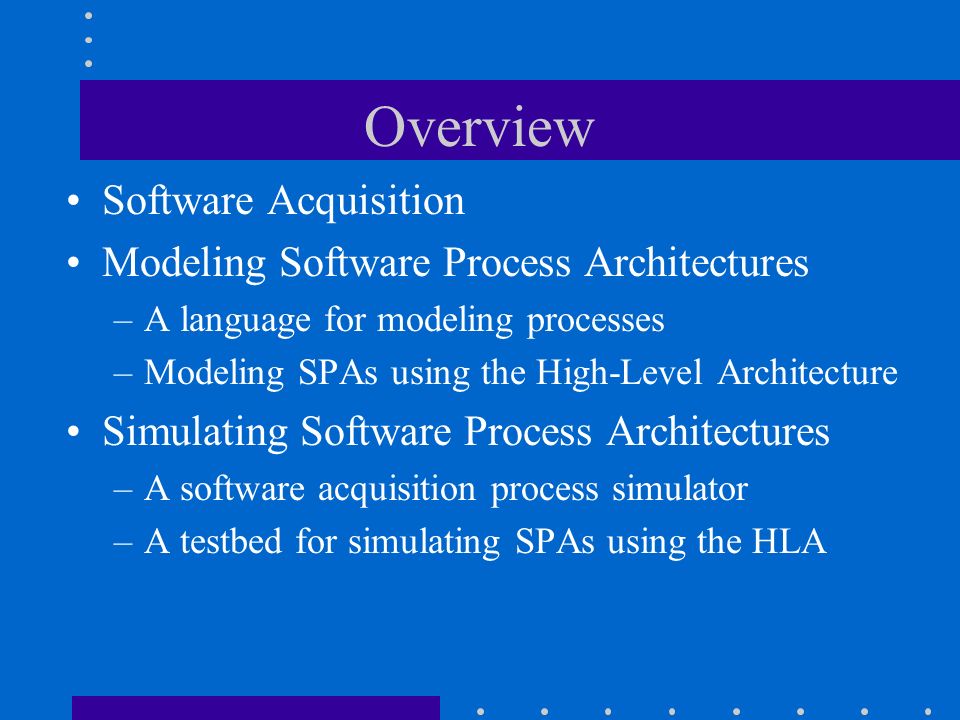 Overview

• Software Acquisition
• Modeling Software Process Architectures
– A language for modeling processes
– Modeling SPAs using the High-Level Architecture
• Simulating Software Process Architectures
– A software acquisition process simulator
– A testbed for simulating SPAs using the HLA